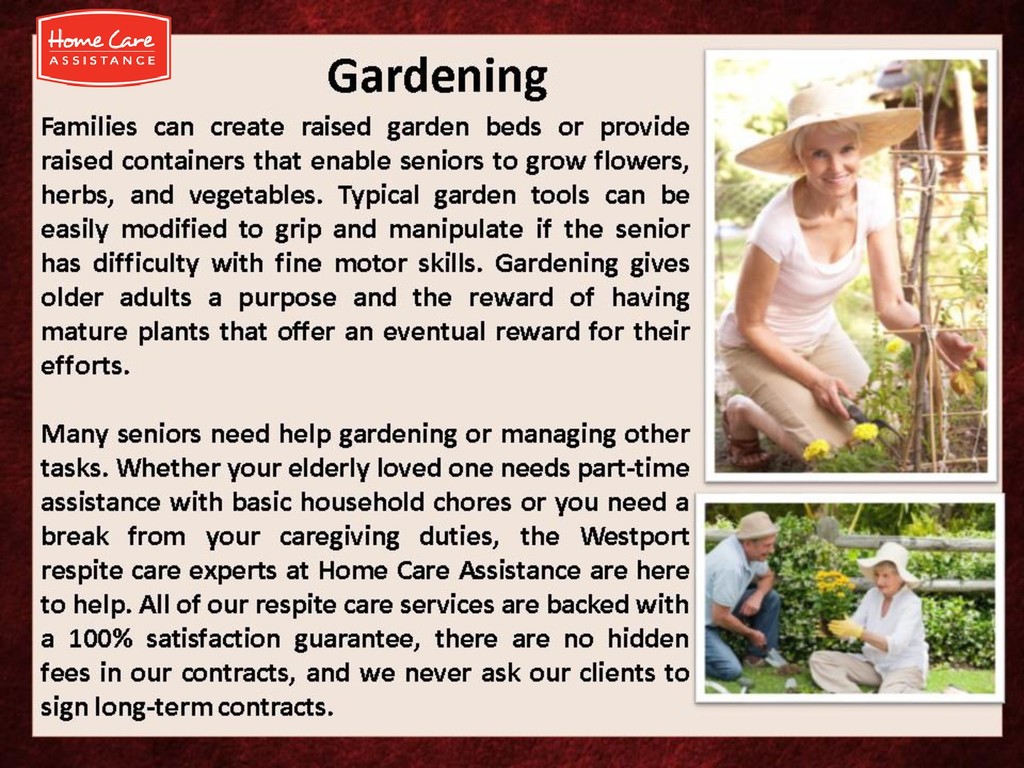 Home Care
ASSISTANCE

Gardening

Families can create raised garden beds or provide raised containers that enable seniors to grow flowers, herbs, and vegetables. Typical garden tools can be easily modified to grip and manipulate if the senior has difficulty with fine motor skills. Gardening gives older adults a purpose and the reward of having mature plants that offer an eventual reward for their efforts.

Many seniors need help gardening or managing other tasks. Whether your elderly loved one needs part-time assistance with basic household chores or you need a break from your caregiving duties, the Westport respite care experts at Home Care Assistance are here to help. All of our respite care services are backed with a 100% satisfaction guarantee, there are no hidden fees in our contracts, and we never ask our clients to sign long-term contracts.